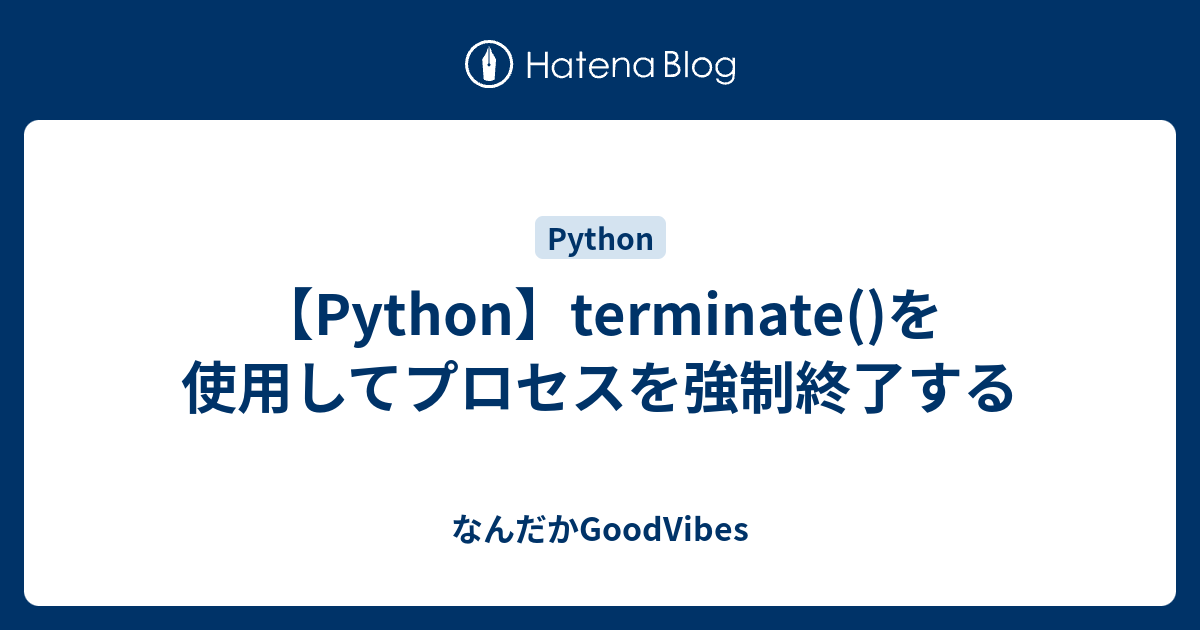 Hatena Blog

Python

【Python】terminate()を使用してプロセスを強制終了する

なんだかGoodVibes